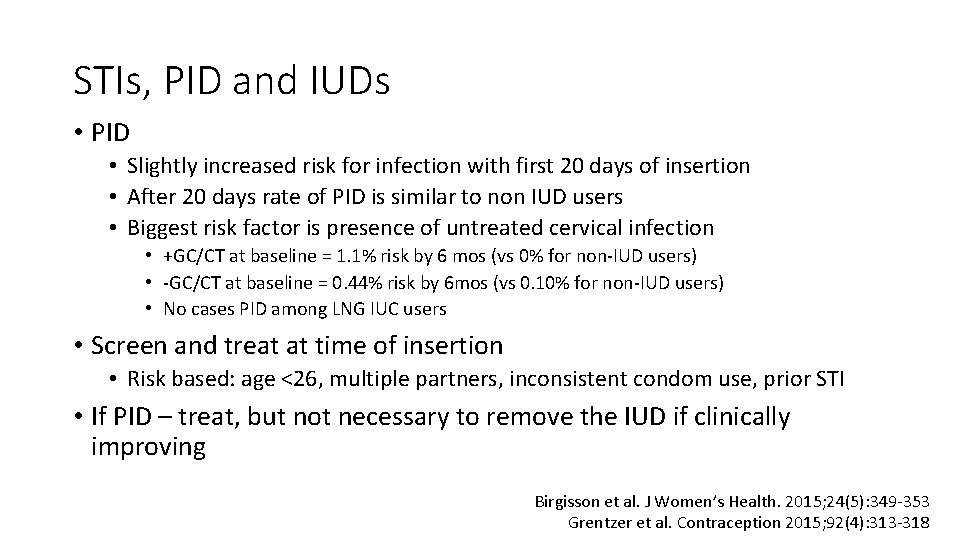 STIs, PID and IUDs

• PID
  • Slightly increased risk for infection with first 20 days of insertion
  • After 20 days rate of PID is similar to non IUD users
  • Biggest risk factor is presence of untreated cervical infection
    • +GC/CT at baseline = 1.1% risk by 6 mos (vs 0% for non-IUD users)
    • -GC/CT at baseline = 0.44% risk by 6mos (vs 0.10% for non-IUD users)
    • No cases PID among LNG IUC users
• Screen and treat at time of insertion
  • Risk based: age <26, multiple partners, inconsistent condom use, prior STI
• If PID – treat, but not necessary to remove the IUD if clinically improving

Birgisson et al. J Women's Health. 2015;24(5):349-353
Grentzer et al. Contraception 2015;92(4):313-318